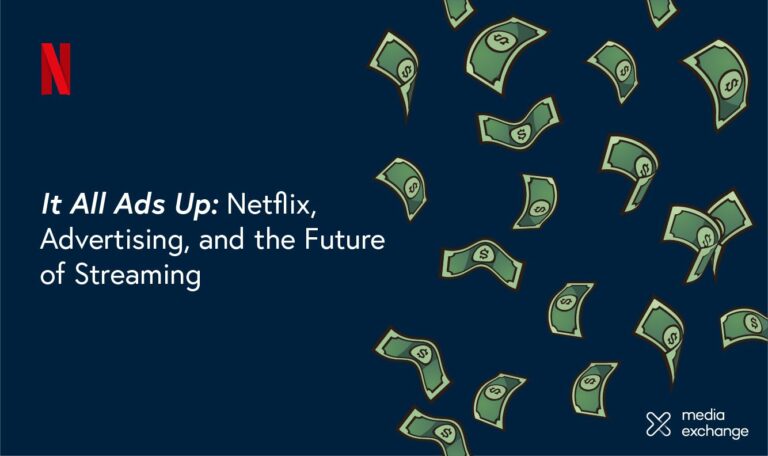 N

It All Ads Up: Netflix, Advertising, and the Future of Streaming

media exchange